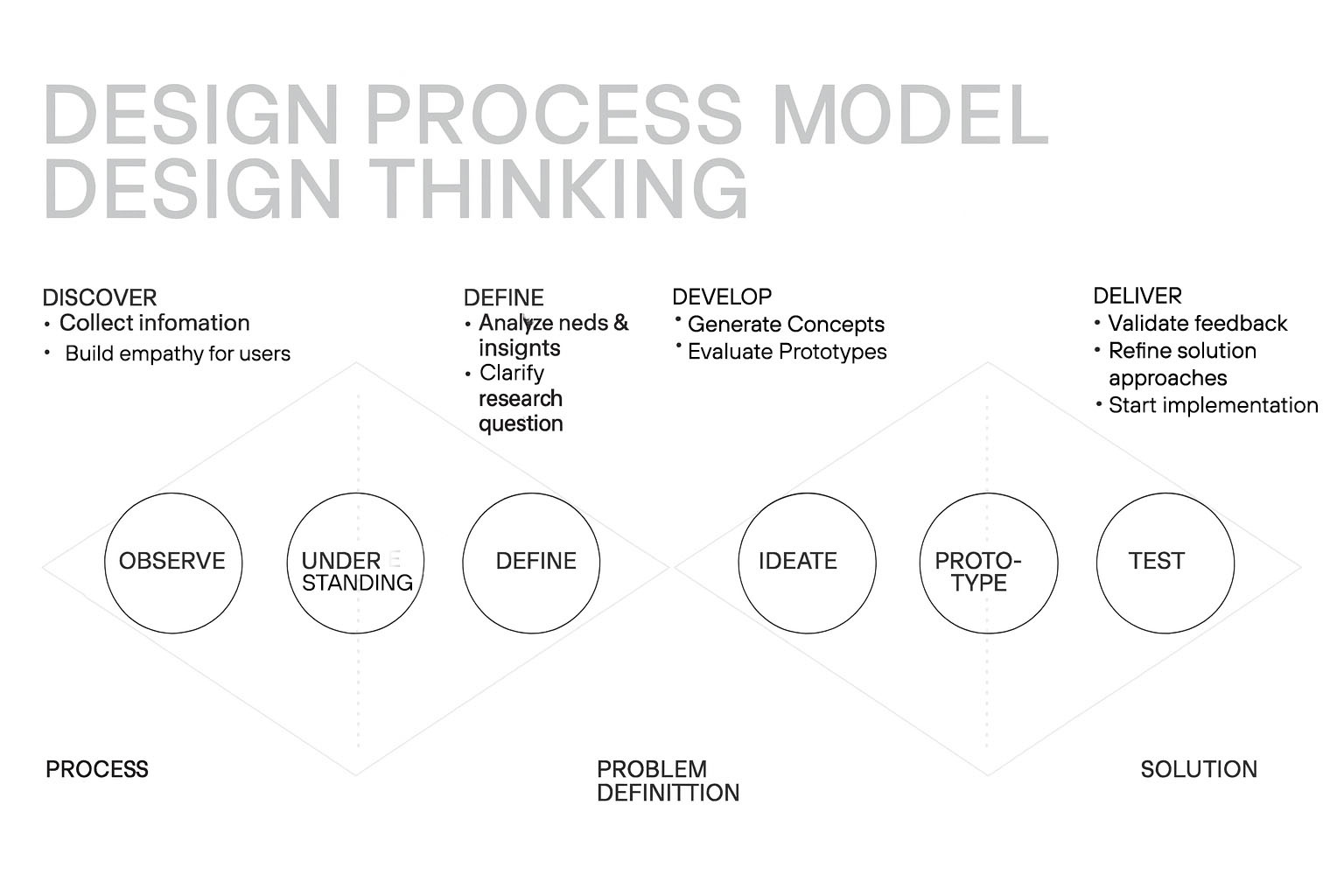 DESIGN PROCESS MODEL
DESIGN THINKING

DISCOVER
• Collect infomation
• Build empathy for users

DEFINE
• Analyze neds & insignts
• Clarify research question

DEVELOP
• Generate Concepts
• Evaluate Prototypes

DELIVER
• Validate feedback
• Refine solution approaches
• Start implementation

OBSERVE

UNDER STANDING

DEFINE

IDEATE

PROTO-TYPE

TEST

PROCESS

PROBLEM DEFINITTION

SOLUTION